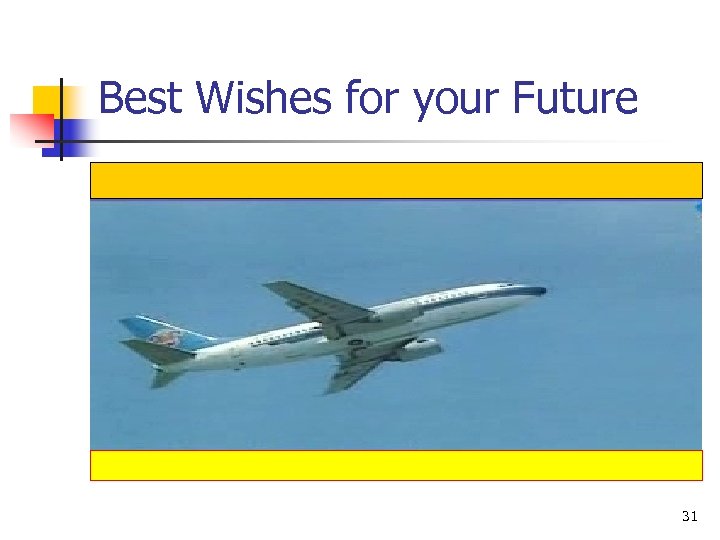 Best Wishes for your Future

31